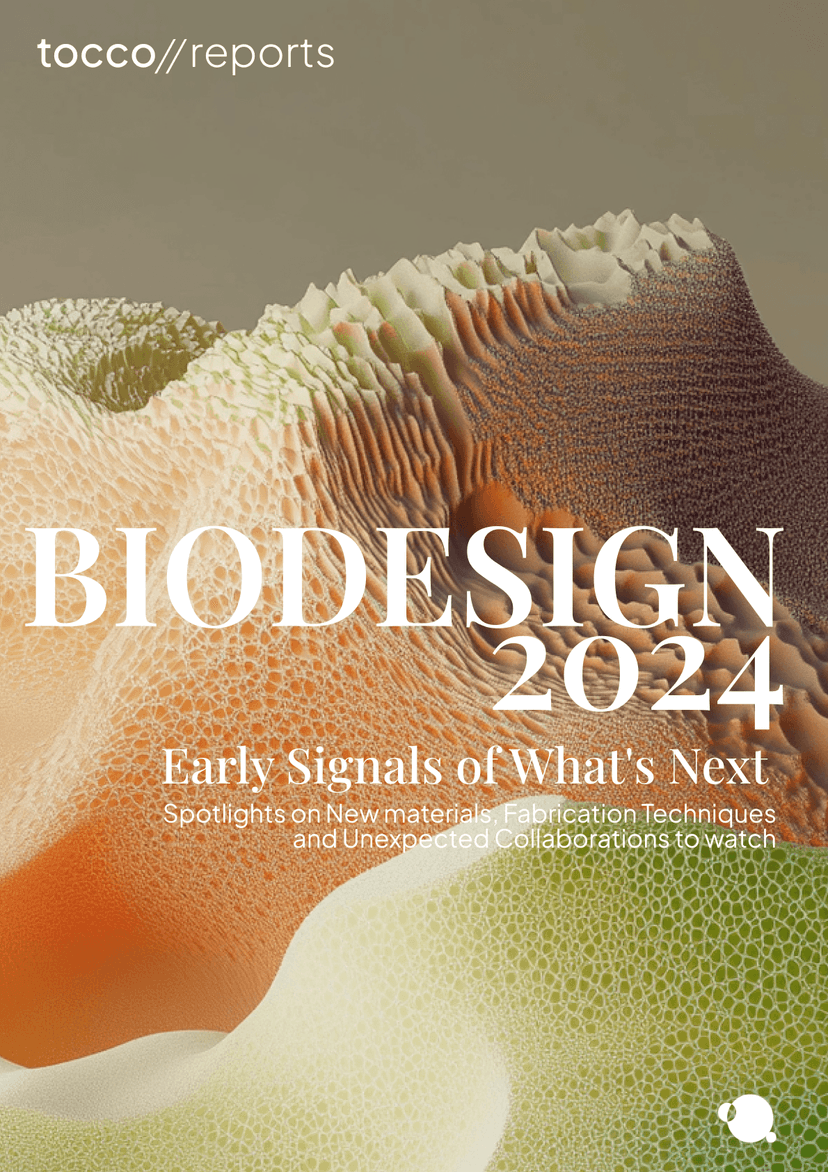 tocco//reports

BIODESIGN 2024

Early Signals of What's Next

Spotlights on New materials, Fabrication Techniques and Unexpected Collaborations to watch